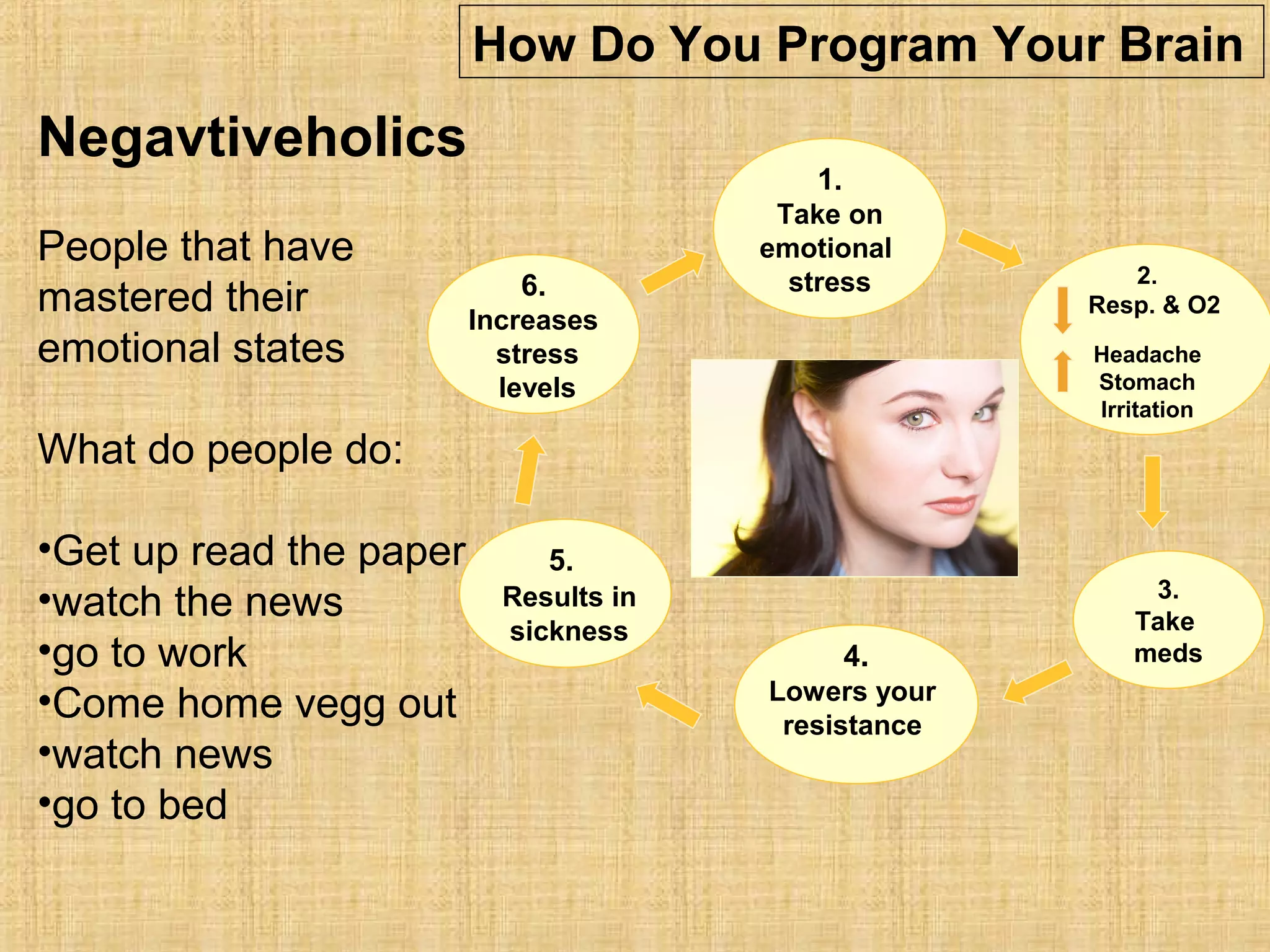 How Do You Program Your Brain

Negavtiveholics

People that have mastered their emotional states

What do people do:

•Get up read the paper
•watch the news
•go to work
•Come home vegg out
•watch news
•go to bed

1. Take on emotional stress

2. Resp. & O2

Headache Stomach Irritation

3. Take meds

4. Lowers your resistance

5. Results in sickness

6. Increases stress levels